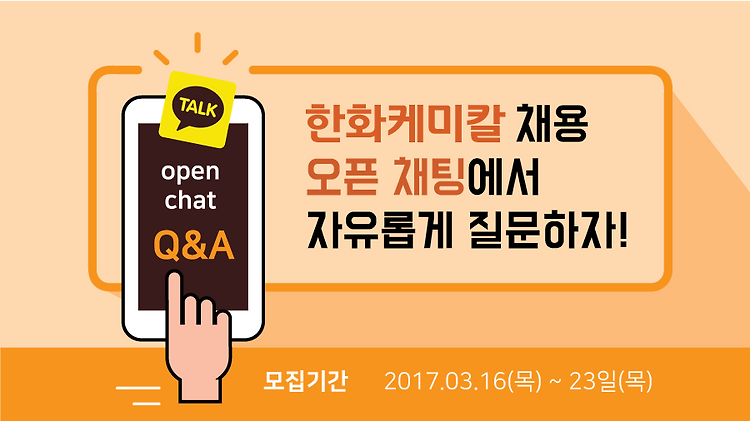 TALK

open chat Q&A

한화케미칼 채용 오픈 채팅에서 자유롭게 질문하자!

모집기간 2017.03.16(목) ~ 23일(목)